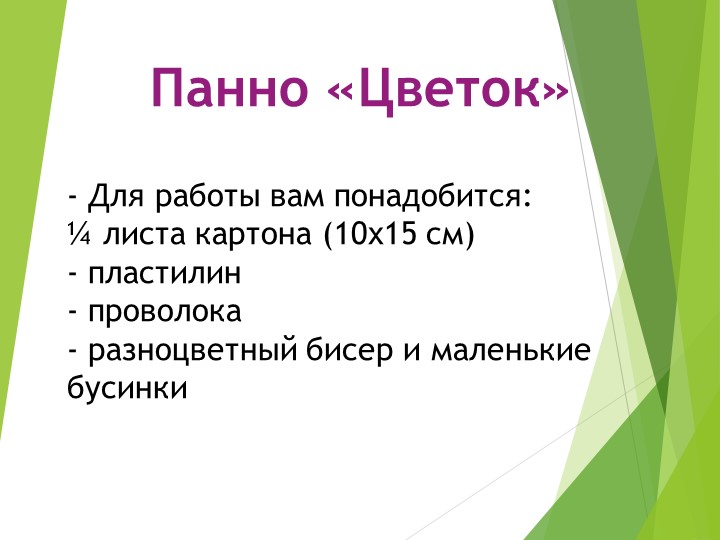 Панно «Цветок»

- Для работы вам понадобится:
¼ листа картона (10х15 см)
- пластилин
- проволока
- разноцветный бисер и маленькие бусинки